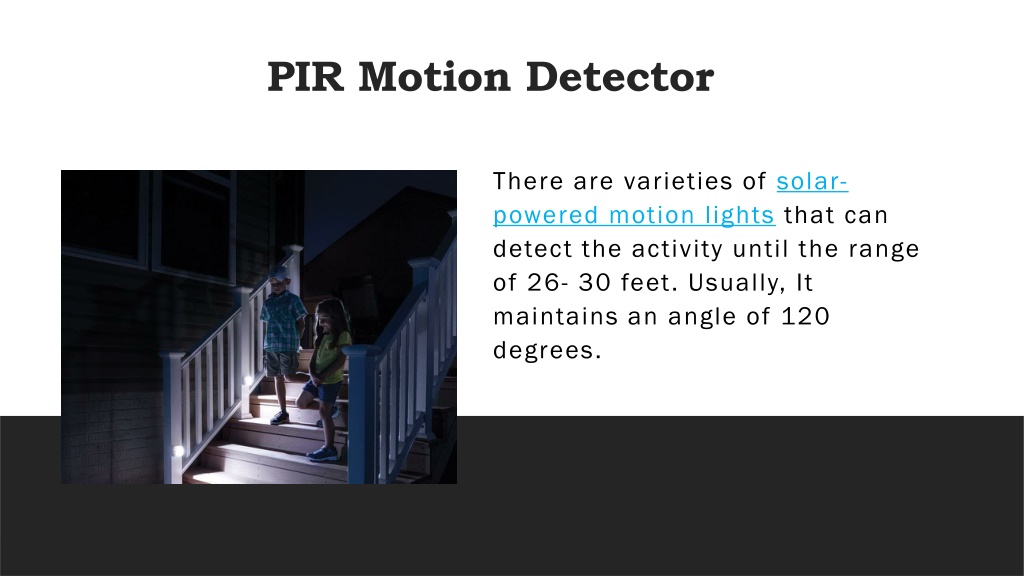 PIR Motion Detector

There are varieties of solar-powered motion lights that can detect the activity until the range of 26- 30 feet. Usually, It maintains an angle of 120 degrees.